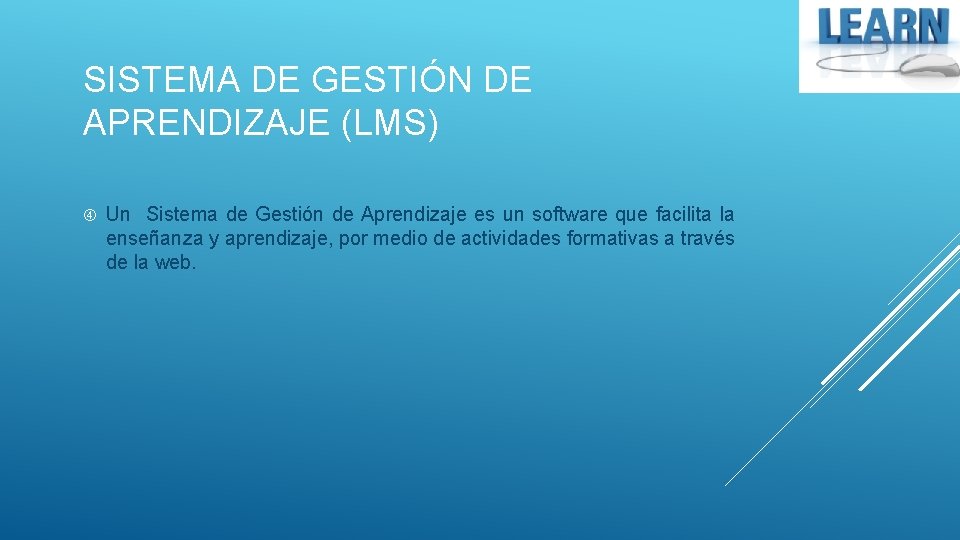 LEARN

SISTEMA DE GESTIÓN DE APRENDIZAJE (LMS)

Un Sistema de Gestión de Aprendizaje es un software que facilita la enseñanza y aprendizaje, por medio de actividades formativas a través de la web.